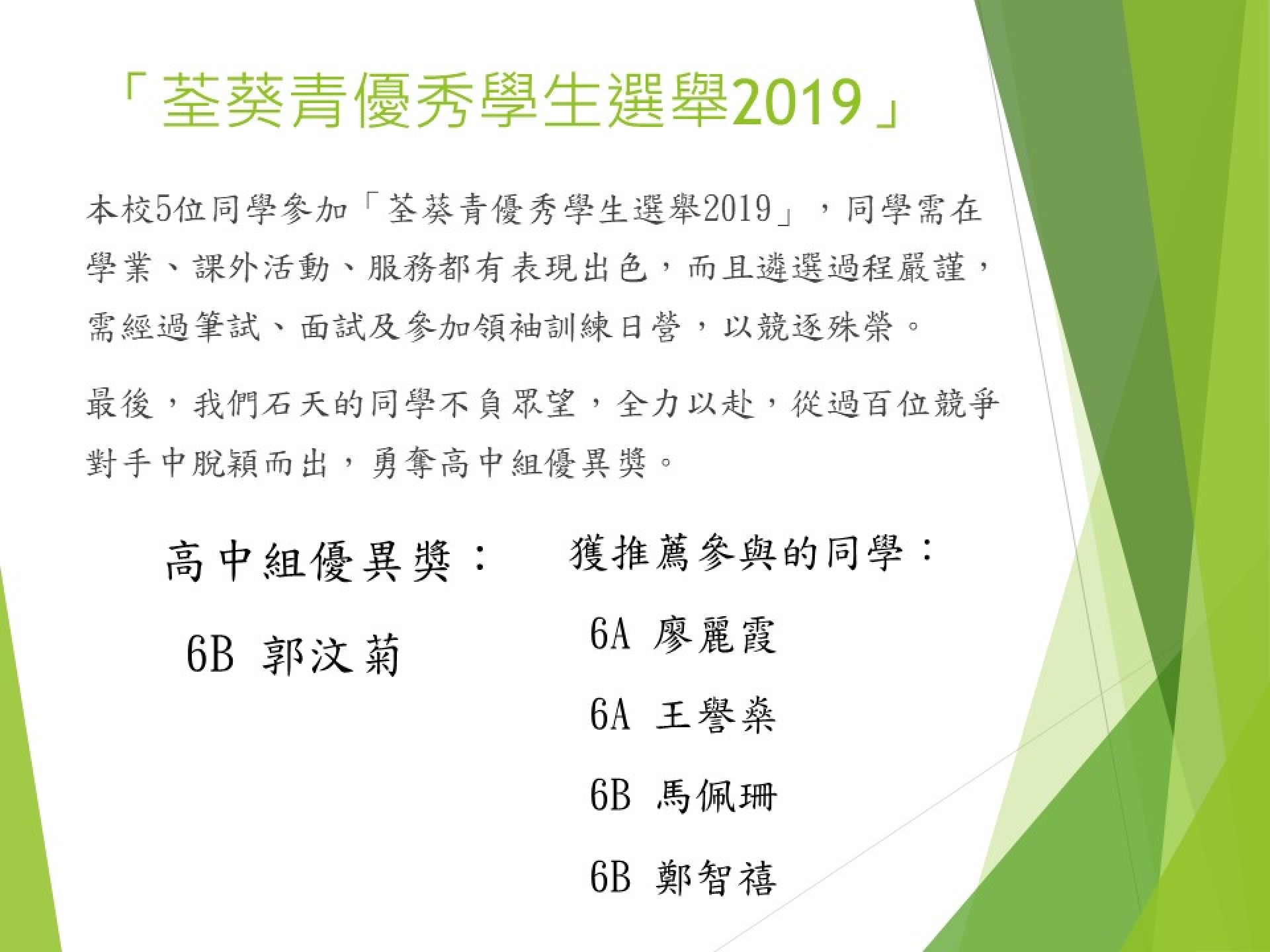 「荃葵青優秀學生選舉2019」

本校5位同學參加「荃葵青優秀學生選舉2019」，同學需在學業、課外活動、服務都有表現出色，而且遴選過程嚴謹，需經過筆試、面試及參加領袖訓練日營，以競逐殊榮。

最後，我們石天的同學不負眾望，全力以赴，從過百位競爭對手中脫穎而出，勇奪高中組優異獎。

高中組優異獎：

6B 郭汶菊

獲推薦參與的同學：

6A 廖麗霞

6A 王譽燊

6B 馬佩珊

6B 鄭智禧